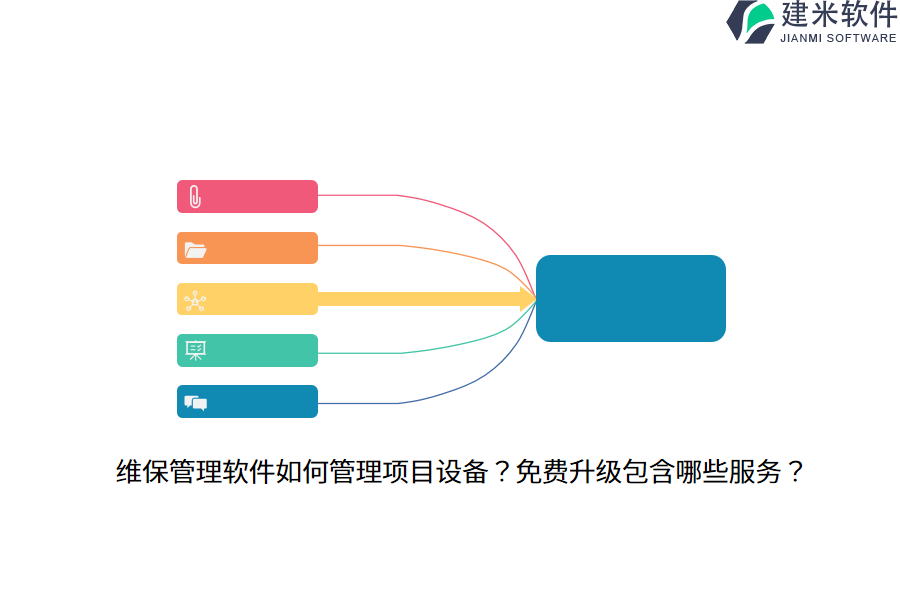 建米软件
JIANMI SOFTWARE

维保管理软件如何管理项目设备？免费升级包含哪些服务？